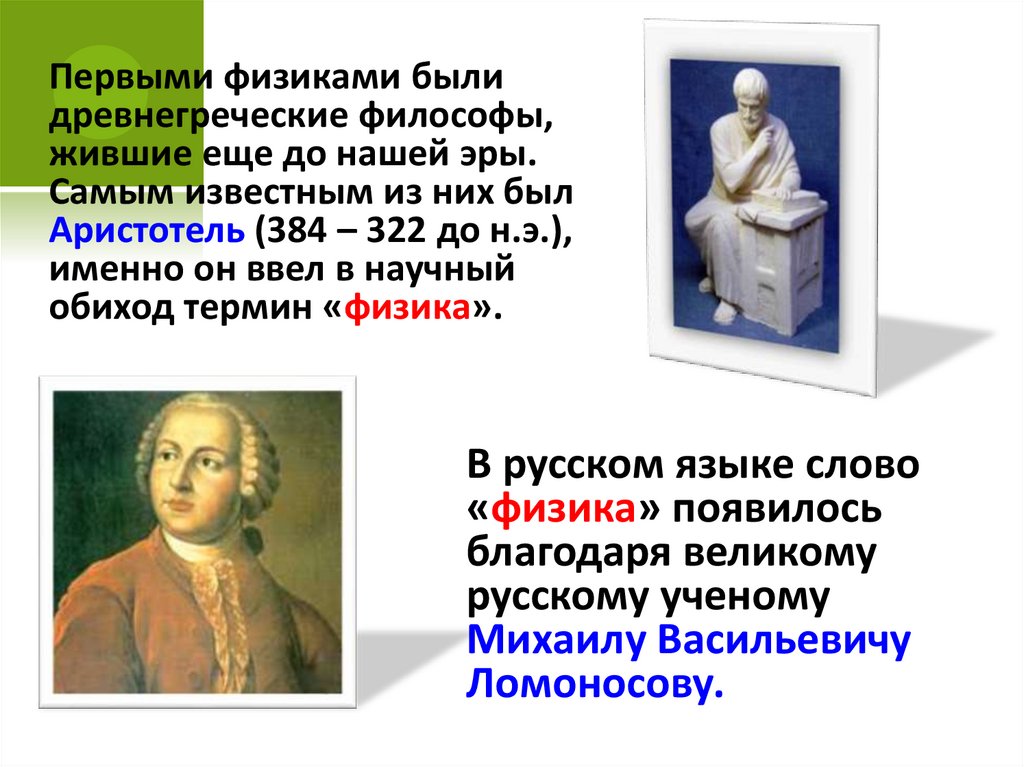 Первыми физиками были древнегреческие философы, жившие еще до нашей эры. Самым известным из них был Аристотель (384 – 322 до н.э.), именно он ввел в научный обиход термин «физика».

В русском языке слово «физика» появилось благодаря великому русскому ученому Михаилу Васильевичу Ломоносову.